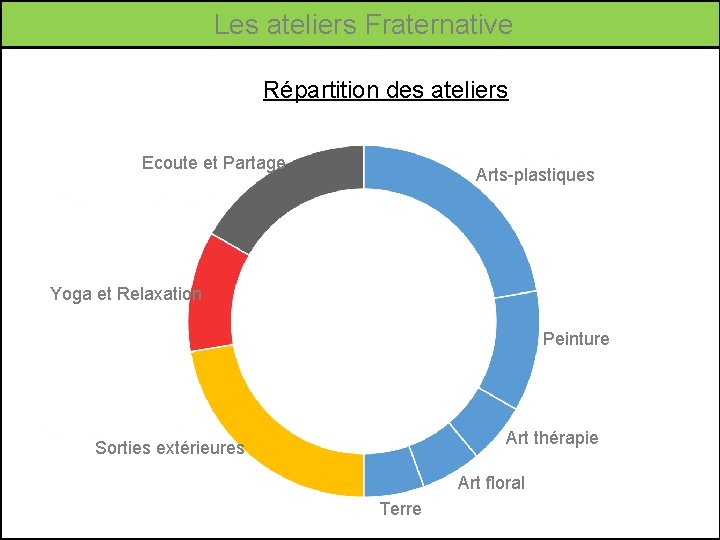 Les ateliers Fraternative

Répartition des ateliers

Arts-plastiques

Peinture

Art thérapie

Art floral

Terre

Sorties extérieures

Yoga et Relaxation

Ecoute et Partage